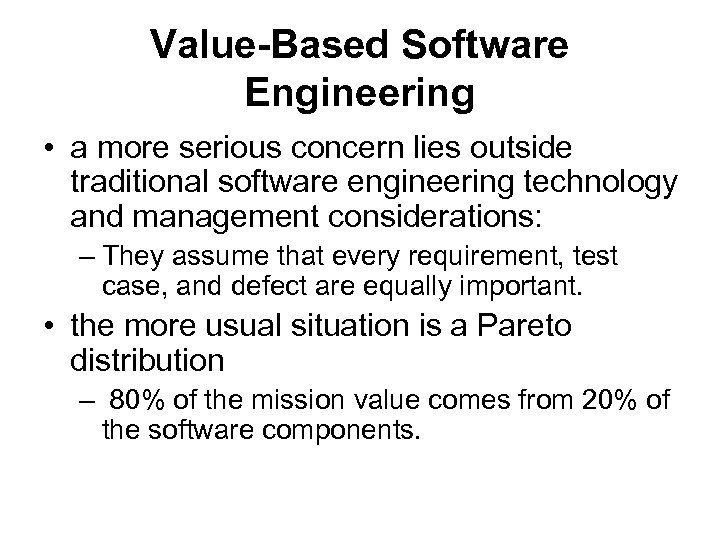 Value-Based Software Engineering

• a more serious concern lies outside traditional software engineering technology and management considerations:
– They assume that every requirement, test case, and defect are equally important.

• the more usual situation is a Pareto distribution
– 80% of the mission value comes from 20% of the software components.